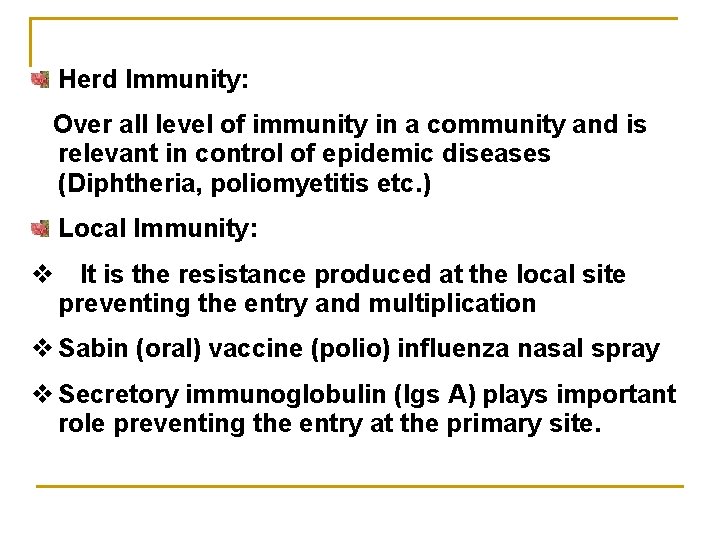 Herd Immunity:

Over all level of immunity in a community and is relevant in control of epidemic diseases (Diphtheria, poliomyetitis etc.)

Local Immunity:

❖ It is the resistance produced at the local site preventing the entry and multiplication

❖ Sabin (oral) vaccine (polio) influenza nasal spray

❖ Secretory immunoglobulin (Igs A) plays important role preventing the entry at the primary site.